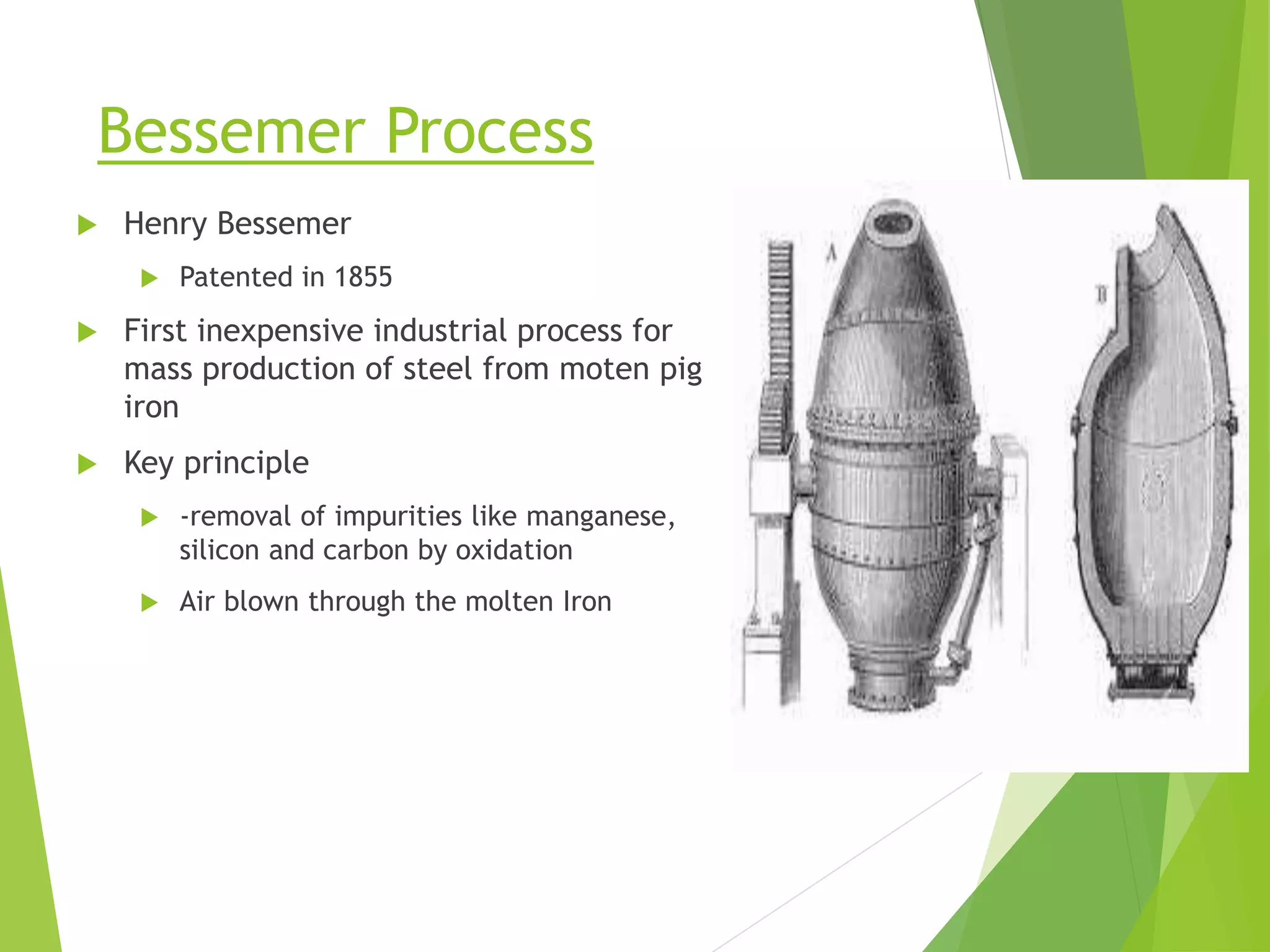 Bessemer Process

Henry Bessemer

Patented in 1855

First inexpensive industrial process for mass production of steel from moten pig iron

Key principle

-removal of impurities like manganese, silicon and carbon by oxidation

Air blown through the molten Iron

A

B